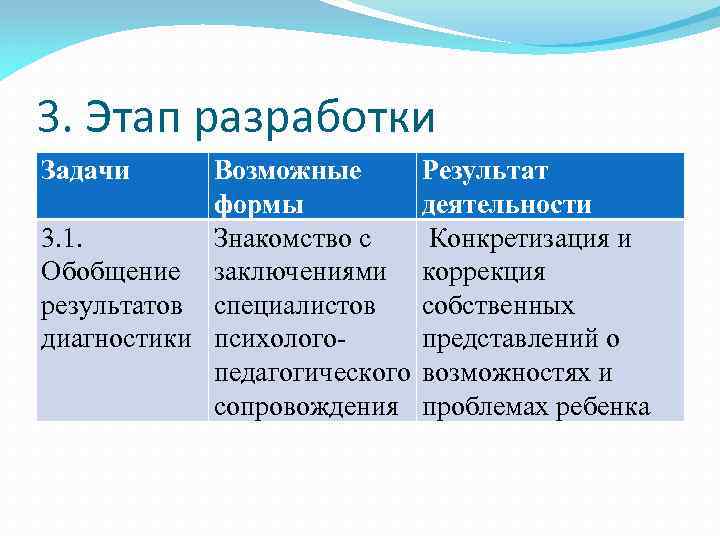 3. Этап разработки

| Задачи | Возможные формы | Результат деятельности |
|---|---|---|
| 3.1. Обобщение результатов диагностики | Знакомство с заключениями специалистов психолого-педагогического сопровождения | Конкретизация и коррекция собственных представлений о возможностях и проблемах ребенка |